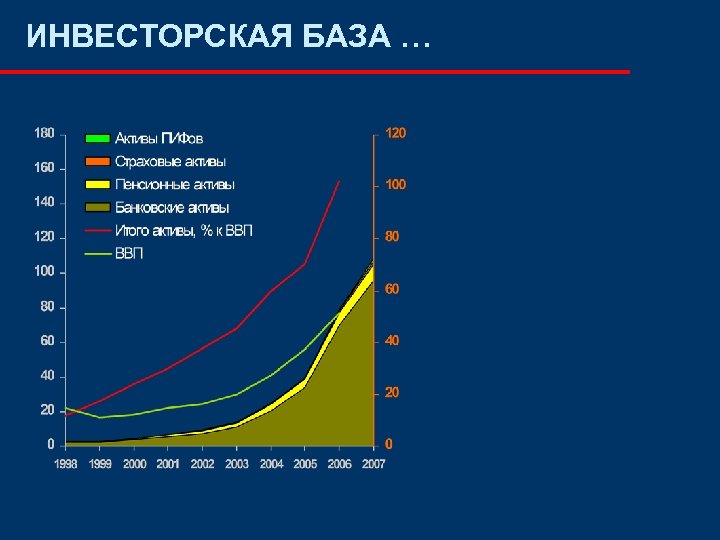 ИНВЕСТОРСКАЯ БАЗА …

180
160
140
120
100
80
60
40
20
0

Активы ПИФов
Страховые активы
Пенсионные активы
Банковские активы
Итого активы, % к ВВП
ВВП

120
100
80
60
40
20
0

1998 1999 2000 2001 2002 2003 2004 2005 2006 2007